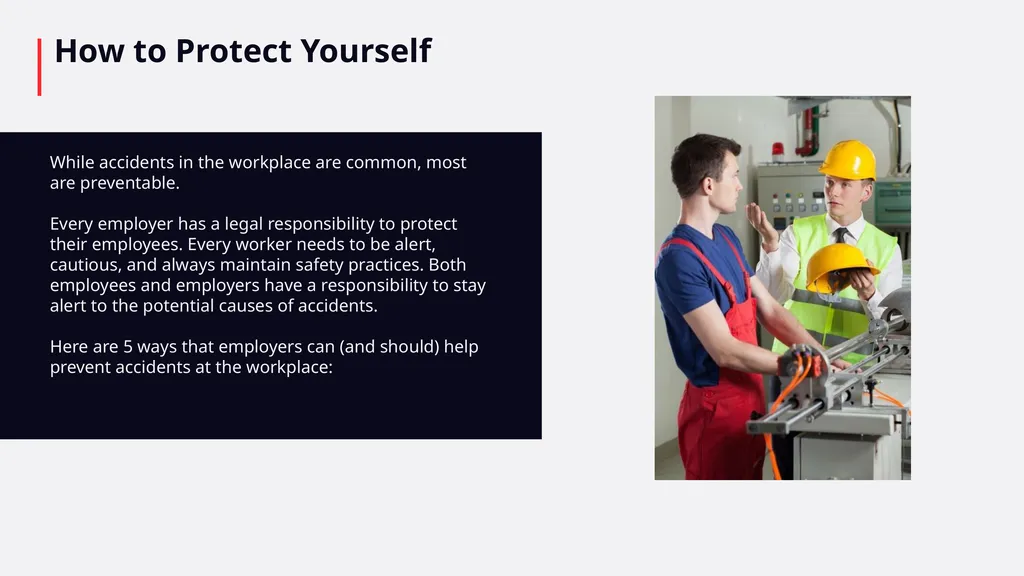 How to Protect Yourself

While accidents in the workplace are common, most are preventable.

Every employer has a legal responsibility to protect their employees. Every worker needs to be alert, cautious, and always maintain safety practices. Both employees and employers have a responsibility to stay alert to the potential causes of accidents.

Here are 5 ways that employers can (and should) help prevent accidents at the workplace: